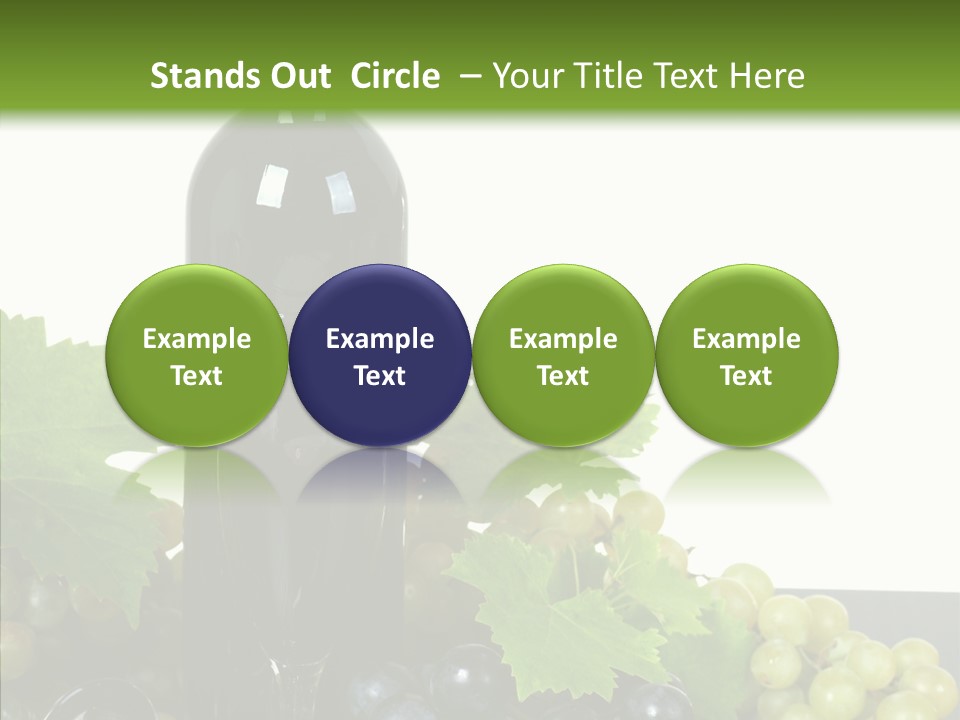 Stands Out Circle – Your Title Text Here

Example Text

Example Text

Example Text

Example Text